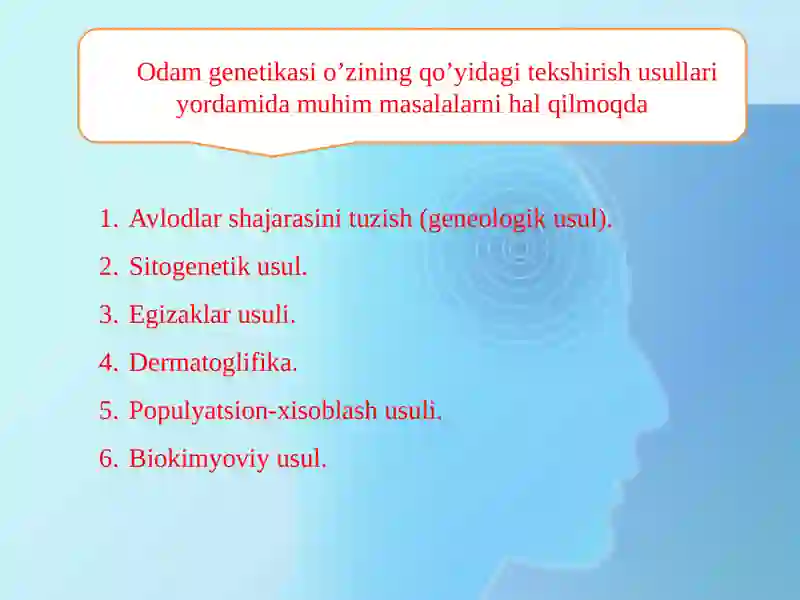 Odam genetikasi o’zining qo’yidagi tekshirish usullari yordamida muhim masalalarni hal qilmoqda

1. Avlodlar shajarasini tuzish (geneologik usul).
2. Sitogenetik usul.
3. Egizaklar usuli.
4. Dermatoglifika.
5. Populyatsion-xisoblash usuli.
6. Biokimyoviy usul.